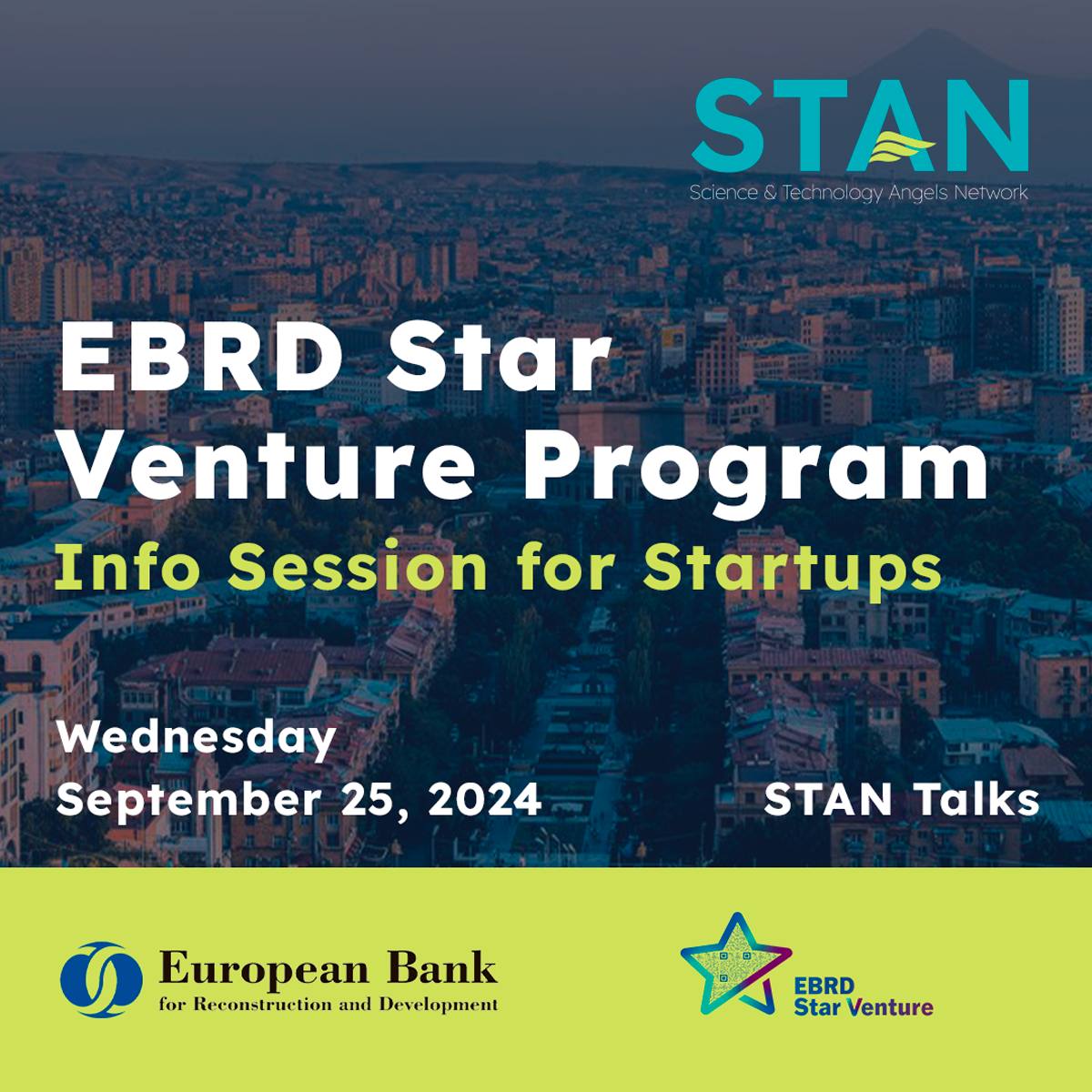 STAN
Science & Technology Angels Network

EBRD Star Venture Program
Info Session for Startups

Wednesday
September 25, 2024

STAN Talks

European Bank
for Reconstruction and Development

EBRD
Star Venture